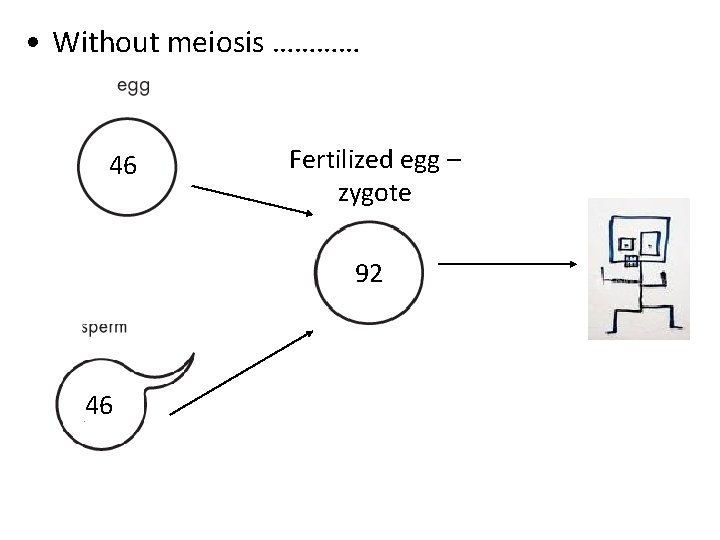 • Without meiosis …………

egg

46

Fertilized egg – zygote

92

sperm

46